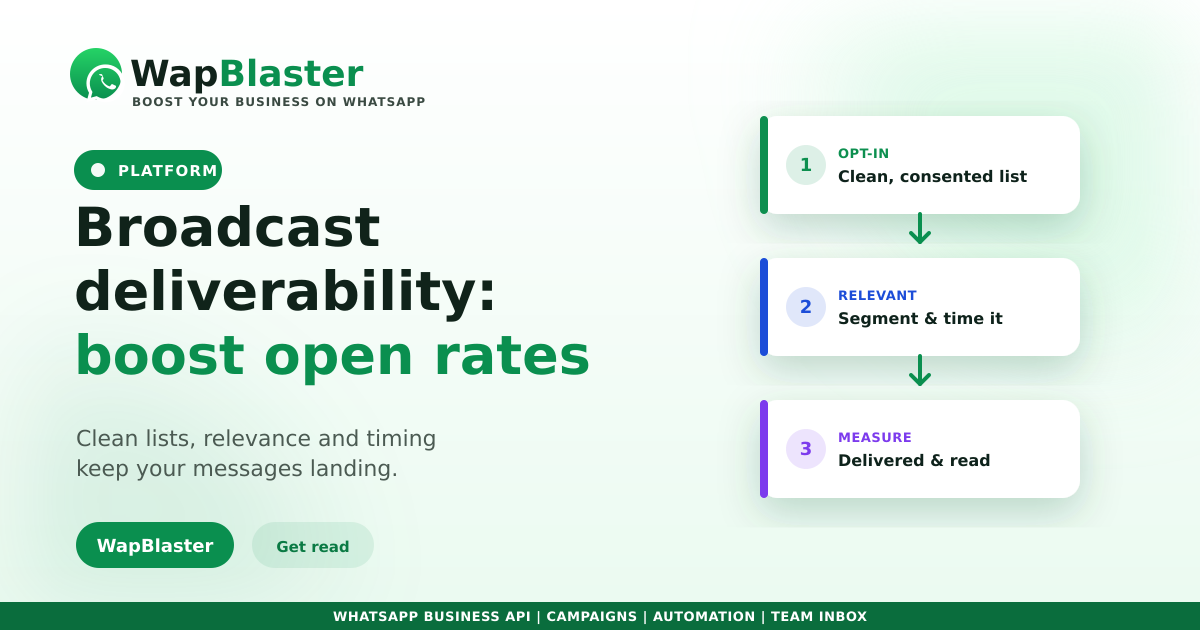 WapBlaster
BOOST YOUR BUSINESS ON WHATSAPP

PLATFORM

Broadcast deliverability: boost open rates

Clean lists, relevance and timing keep your messages landing.

WapBlaster

Get read

1
OPT-IN
Clean, consented list

2
RELEVANT
Segment & time it

3
MEASURE
Delivered & read

WHATSAPP BUSINESS API | CAMPAIGNS | AUTOMATION | TEAM INBOX